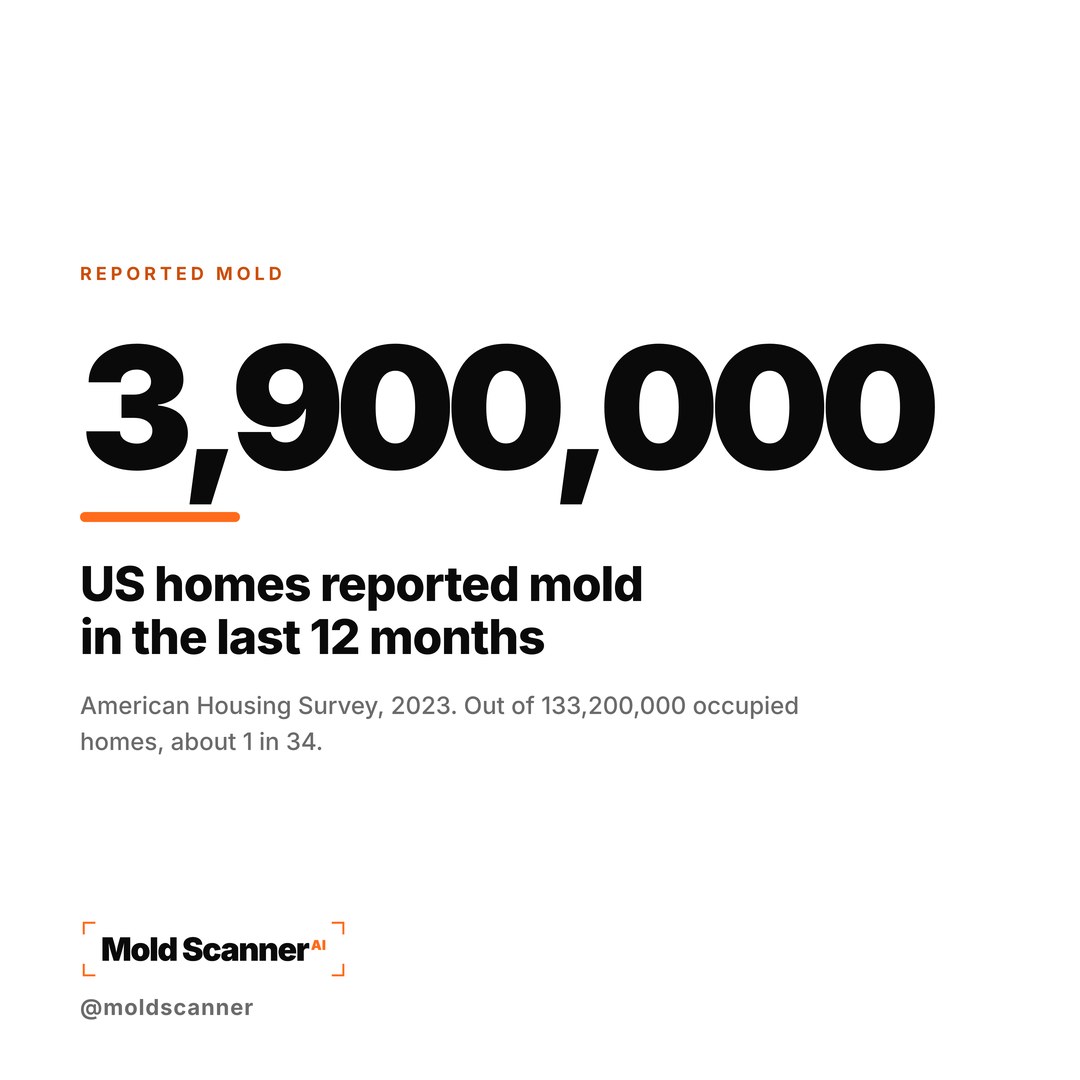 REPORTED MOLD

3,900,000

US homes reported mold in the last 12 months

American Housing Survey, 2023. Out of 133,200,000 occupied homes, about 1 in 34.

Mold Scanner AI

@moldscanner